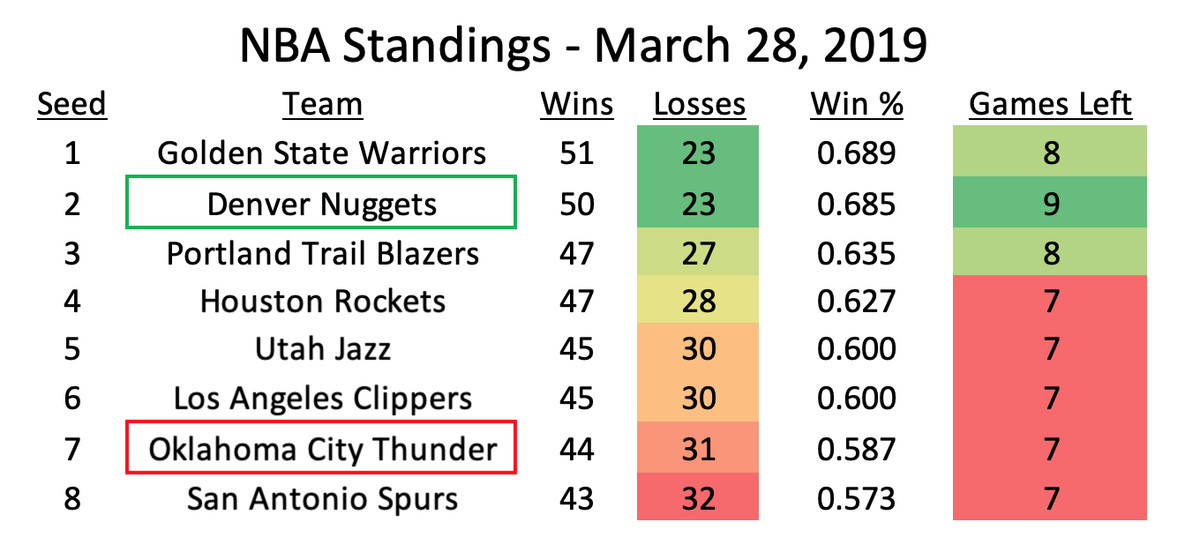 NBA Standings - March 28, 2019

| Seed | Team | Wins | Losses | Win % | Games Left |
|---|---|---|---|---|---|
| 1 | Golden State Warriors | 51 | 23 | 0.689 | 8 |
| 2 | Denver Nuggets | 50 | 23 | 0.685 | 9 |
| 3 | Portland Trail Blazers | 47 | 27 | 0.635 | 8 |
| 4 | Houston Rockets | 47 | 28 | 0.627 | 7 |
| 5 | Utah Jazz | 45 | 30 | 0.600 | 7 |
| 6 | Los Angeles Clippers | 45 | 30 | 0.600 | 7 |
| 7 | Oklahoma City Thunder | 44 | 31 | 0.587 | 7 |
| 8 | San Antonio Spurs | 43 | 32 | 0.573 | 7 |